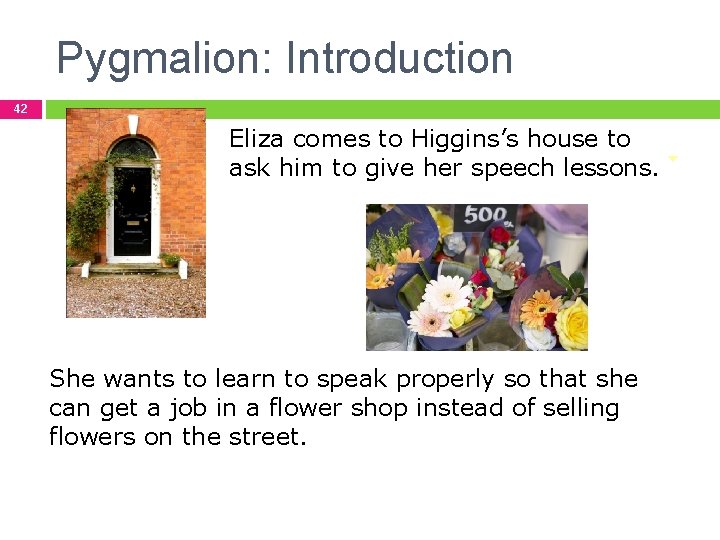 Pygmalion: Introduction

42

Eliza comes to Higgins's house to ask him to give her speech lessons.

500

She wants to learn to speak properly so that she can get a job in a flower shop instead of selling flowers on the street.